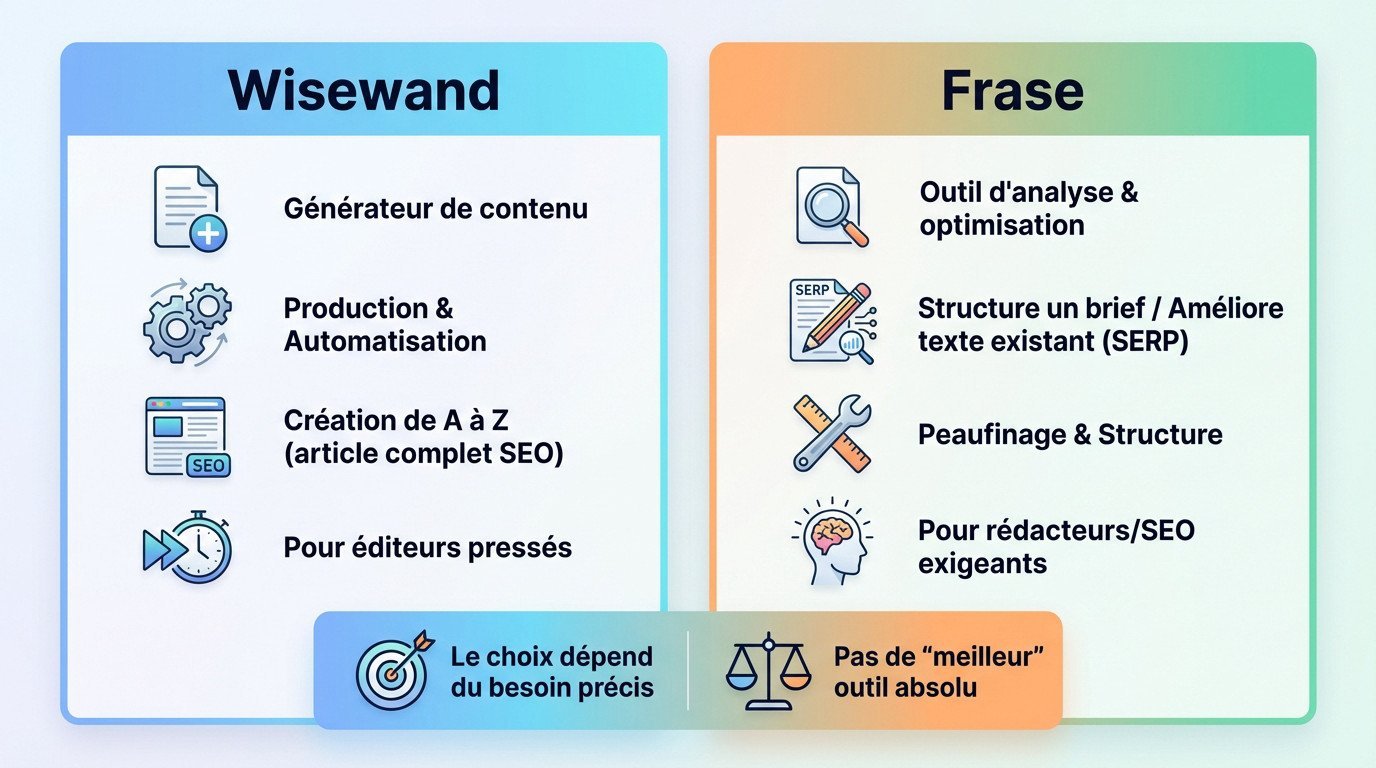 Wisewand

Générateur de contenu

Production & Automatisation

SEO

Création de A à Z (article complet SEO)

Pour éditeurs pressés

Frase

Outil d'analyse & optimisation

SERP

Structure un brief / Améliore texte existant (SERP)

Peaufinage & Structure

Pour rédacteurs/SEO exigeants

Le choix dépend du besoin précis

Pas de “meilleur” outil absolu